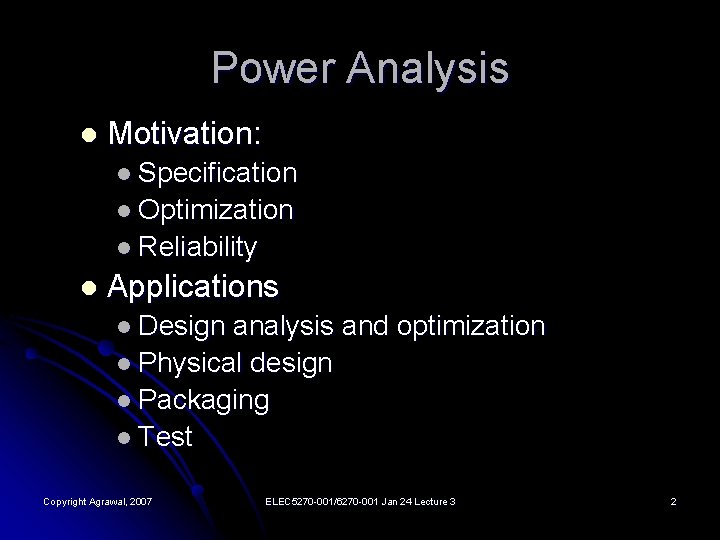 Power Analysis

- Motivation:
  - Specification
  - Optimization
  - Reliability
- Applications
  - Design analysis and optimization
  - Physical design
  - Packaging
  - Test

Copyright Agrawal, 2007

ELEC5270-001/6270-001 Jan 24 Lecture 3

2